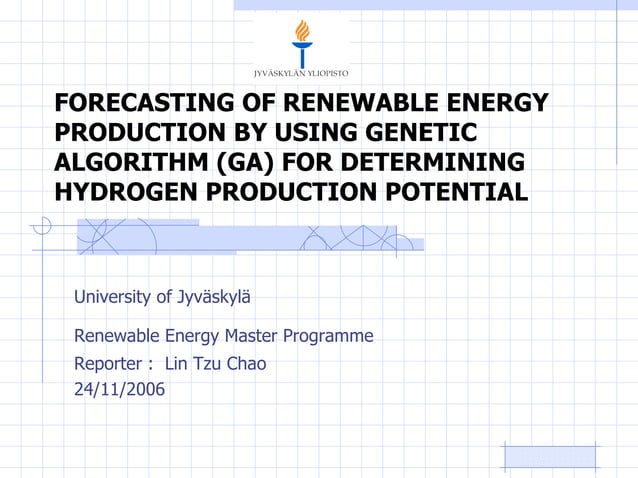 JYVÄSKYLÄN YLIOPISTO

FORECASTING OF RENEWABLE ENERGY PRODUCTION BY USING GENETIC ALGORITHM (GA) FOR DETERMINING HYDROGEN PRODUCTION POTENTIAL

University of Jyväskylä

Renewable Energy Master Programme
Reporter : Lin Tzu Chao
24/11/2006